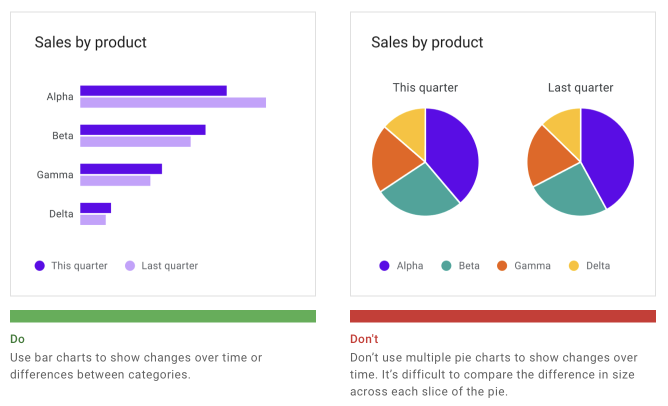 Sales by product

Alpha

Beta

Gamma

Delta

This quarter Last quarter

Do

Use bar charts to show changes over time or differences between categories.

Sales by product

This quarter

Last quarter

Alpha Beta Gamma Delta

Don't

Don't use multiple pie charts to show changes over time. It's difficult to compare the difference in size across each slice of the pie.